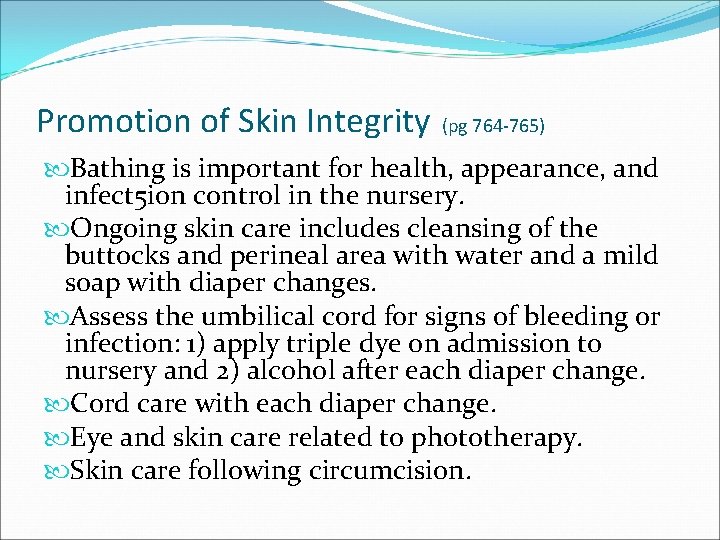 Promotion of Skin Integrity (pg 764-765)

Bathing is important for health, appearance, and infect5ion control in the nursery.

Ongoing skin care includes cleansing of the buttocks and perineal area with water and a mild soap with diaper changes.

Assess the umbilical cord for signs of bleeding or infection: 1) apply triple dye on admission to nursery and 2) alcohol after each diaper change.

Cord care with each diaper change.

Eye and skin care related to phototherapy.

Skin care following circumcision.